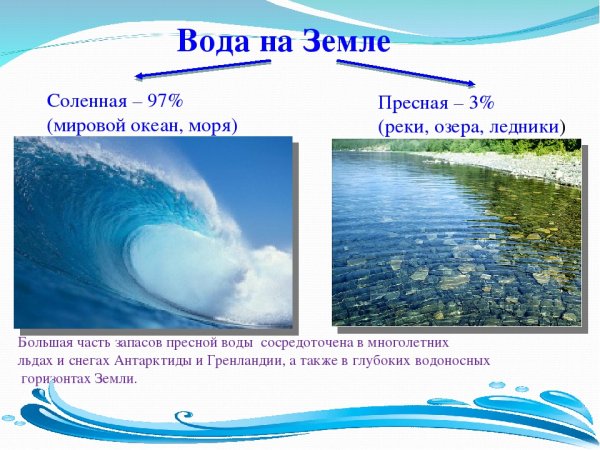 Вода на Земле

Соленная – 97%
(мировой океан, моря)

Пресная – 3%
(реки, озера, ледники)

Большая часть запасов пресной воды сосредоточена в многолетних льдах и снегах Антарктиды и Гренландии, а также в глубоких водоносных горизонтах Земли.